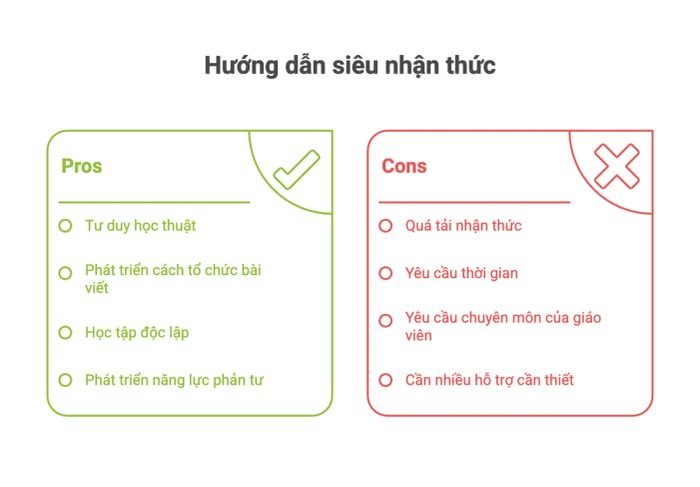 Hướng dẫn siêu nhận thức

Pros

Tư duy học thuật

Phát triển cách tổ chức bài viết

Học tập độc lập

Phát triển năng lực phản tư

Cons

Quá tải nhận thức

Yêu cầu thời gian

Yêu cầu chuyên môn của giáo viên

Cần nhiều hỗ trợ cần thiết